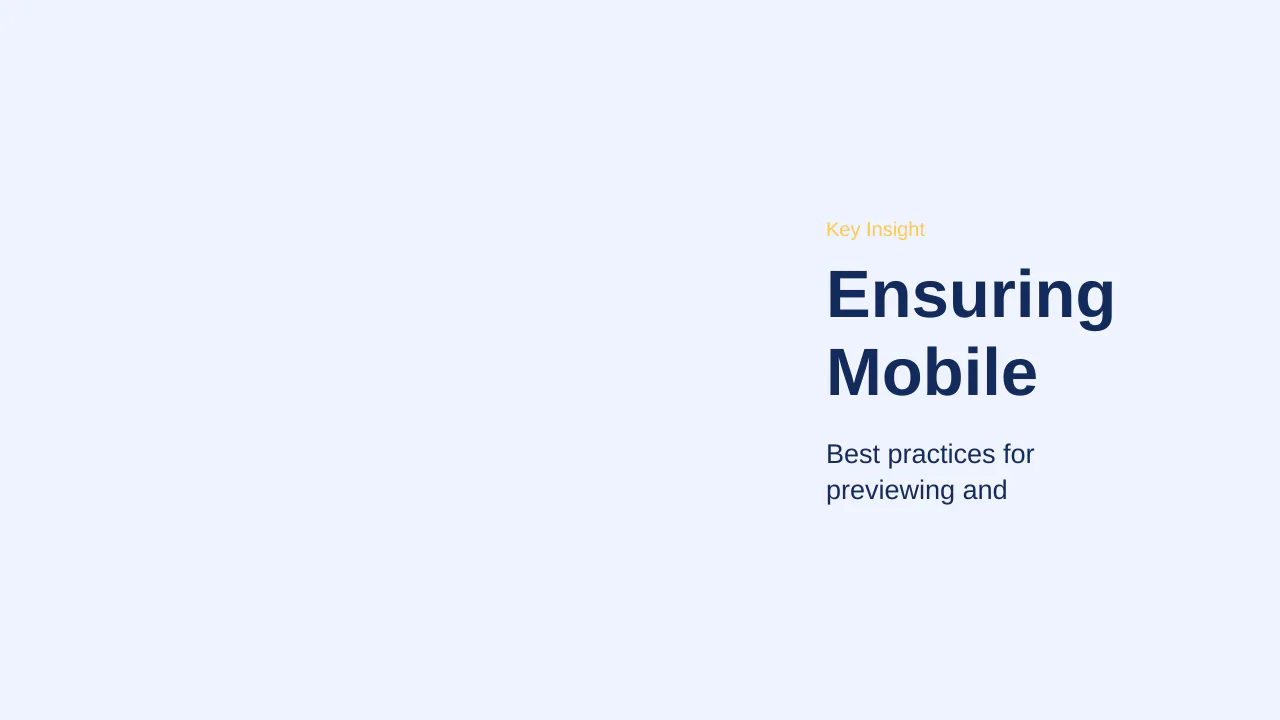 Key Insight

Ensuring Mobile

Best practices for previewing and